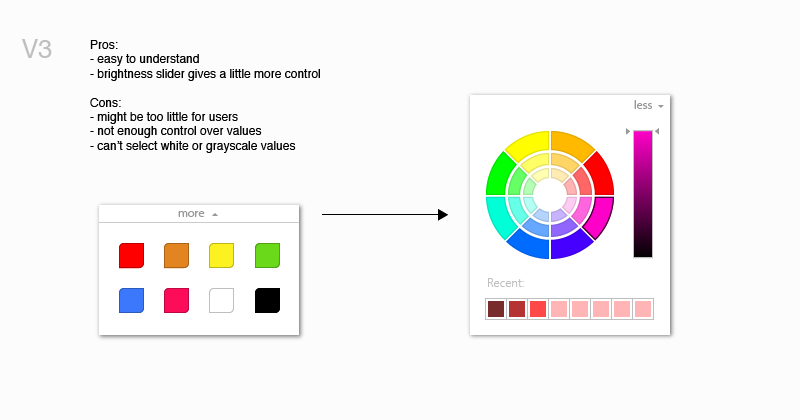 V3

Pros:
- easy to understand
- brightness slider gives a little more control

Cons:
- might be too little for users
- not enough control over values
- can't select white or grayscale values

more

less

Recent: